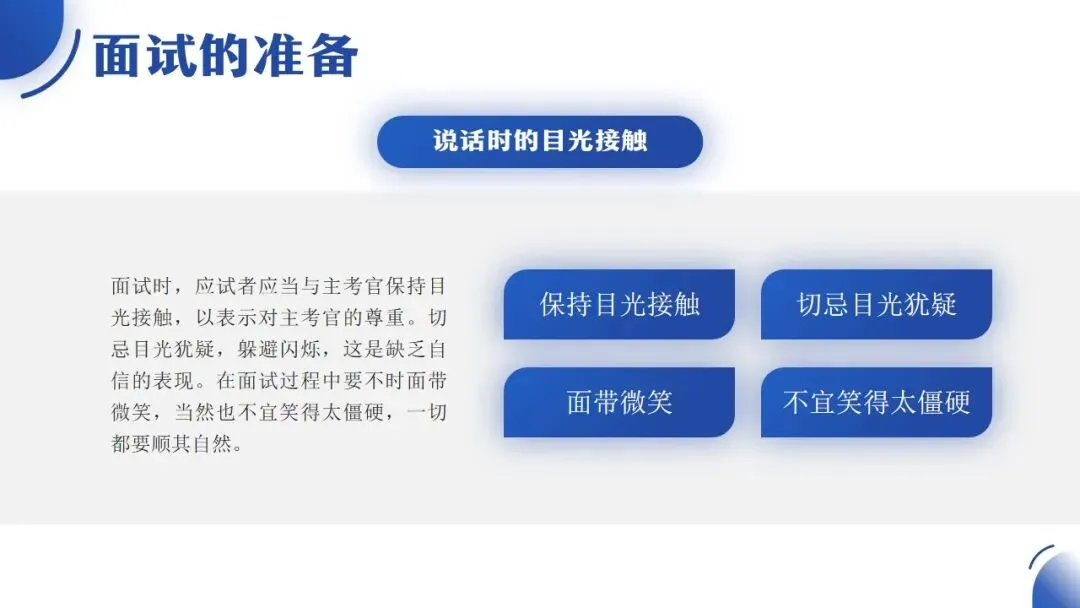 面试的准备

说话时的目光接触

面试时，应试者应当与主考官保持目光接触，以表示对主考官的尊重。切忌目光犹疑，躲避闪烁，这是缺乏自信的表现。在面试过程中要不时面带微笑，当然也不宜笑得太僵硬，一切都要顺其自然。

保持目光接触

切忌目光犹疑

面带微笑

不宜笑得太僵硬